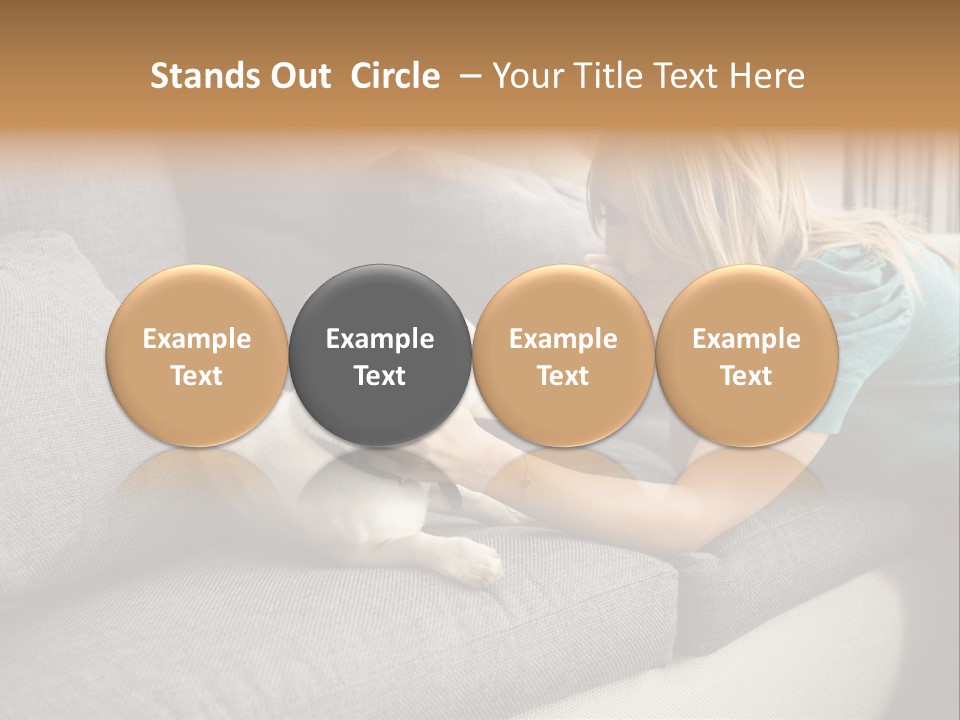 Stands Out Circle – Your Title Text Here

Example Text

Example Text

Example Text

Example Text